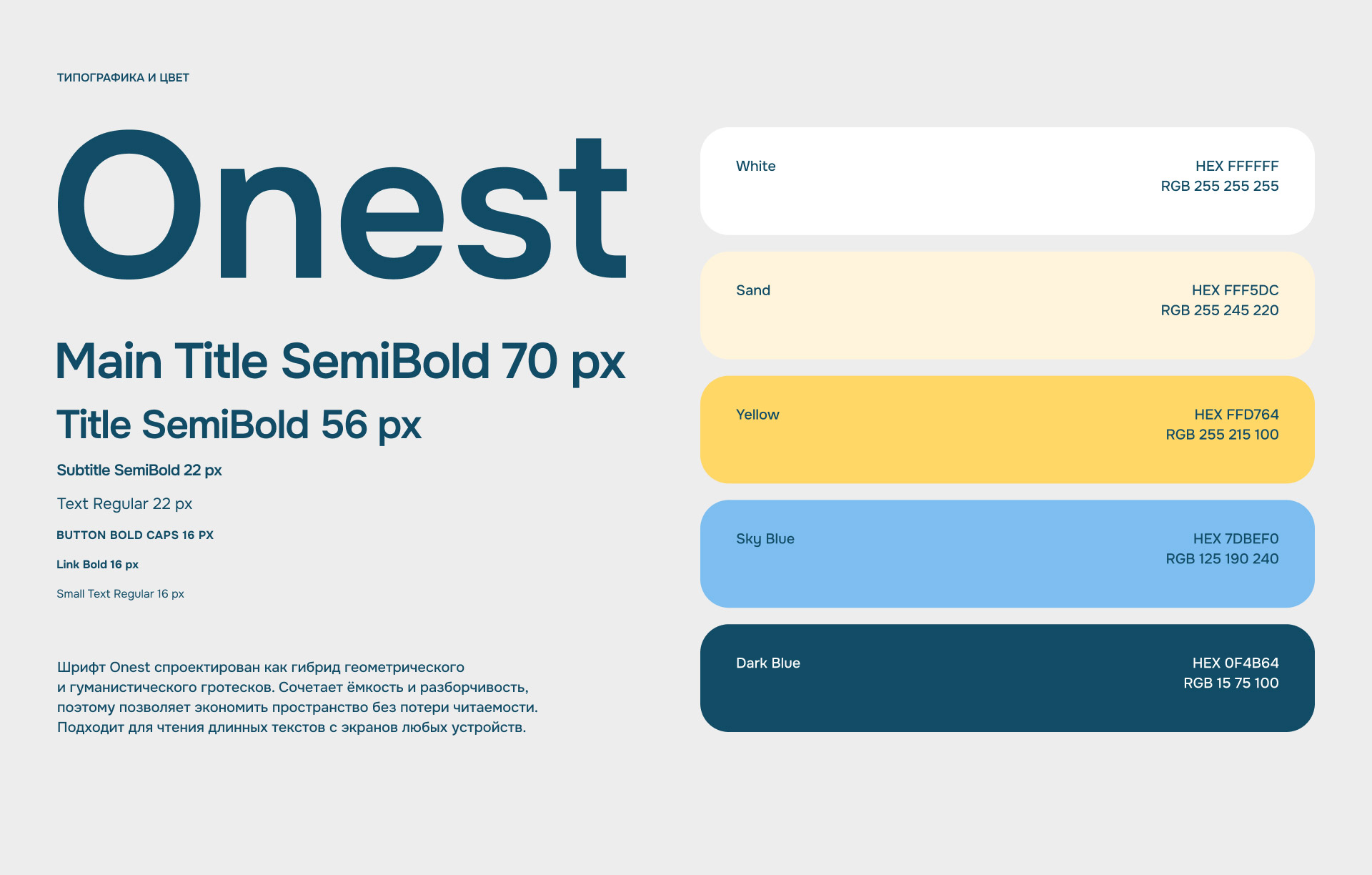 ТИПОГРАФИКА И ЦВЕТ

Onest

Main Title SemiBold 70 px

Title SemiBold 56 px

Subtitle SemiBold 22 px

Text Regular 22 px

BUTTON BOLD CAPS 16 PX

Link Bold 16 px

Small Text Regular 16 px

Шрифт Onest спроектирован как гибрид геометрического и гуманистического гротесков. Сочетает ёмкость и разборчивость, поэтому позволяет экономить пространство без потери читаемости. Подходит для чтения длинных текстов с экранов любых устройств.

White
HEX FFFFFF
RGB 255 255 255

Sand
HEX FFF5DC
RGB 255 245 220

Yellow
HEX FFD764
RGB 255 215 100

Sky Blue
HEX 7DBEF0
RGB 125 190 240

Dark Blue
HEX 0F4B64
RGB 15 75 100